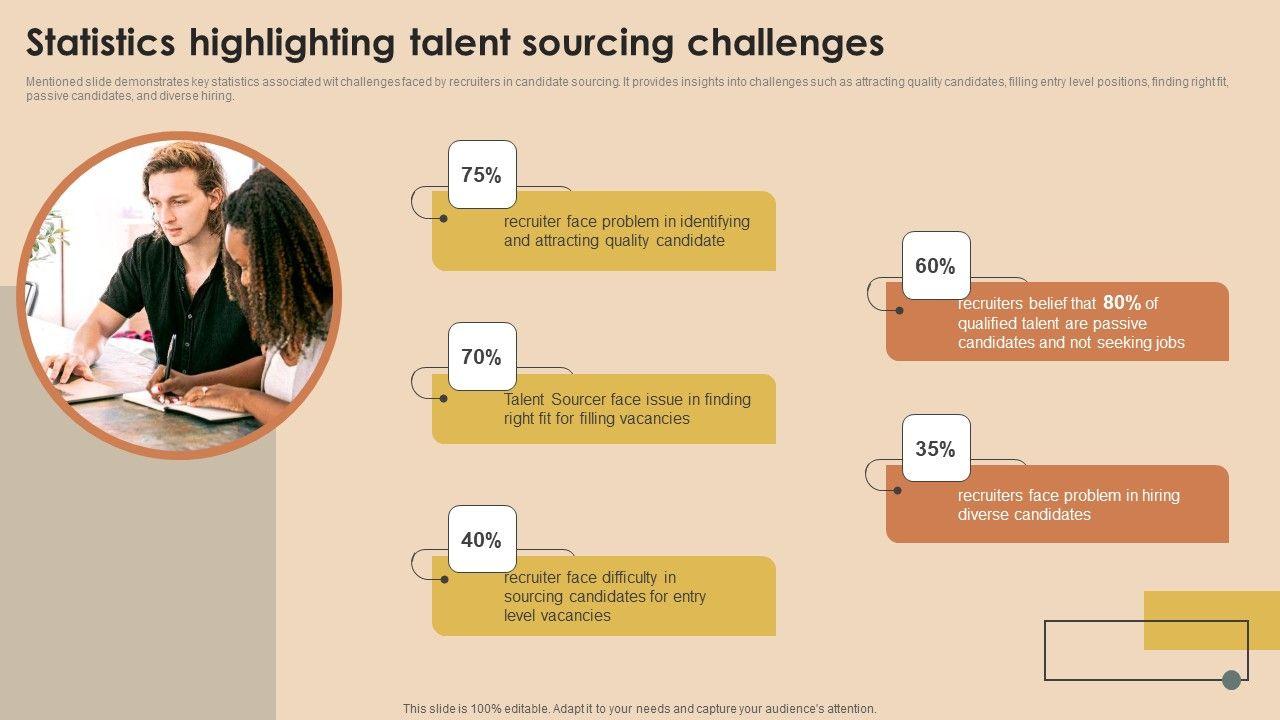 Statistics highlighting talent sourcing challenges

Mentioned slide demonstrates key statistics associated wit challenges faced by recruiters in candidate sourcing. It provides insights into challenges such as attracting quality candidates, filling entry level positions, finding right fit, passive candidates, and diverse hiring.

75%

recruiter face problem in identifying and attracting quality candidate

70%

Talent Sourcer face issue in finding right fit for filling vacancies

40%

recruiter face difficulty in sourcing candidates for entry level vacancies

60%

recruiters belief that 80% of qualified talent are passive candidates and not seeking jobs

35%

recruiters face problem in hiring diverse candidates

This slide is 100% editable. Adapt it to your needs and capture your audience's attention.